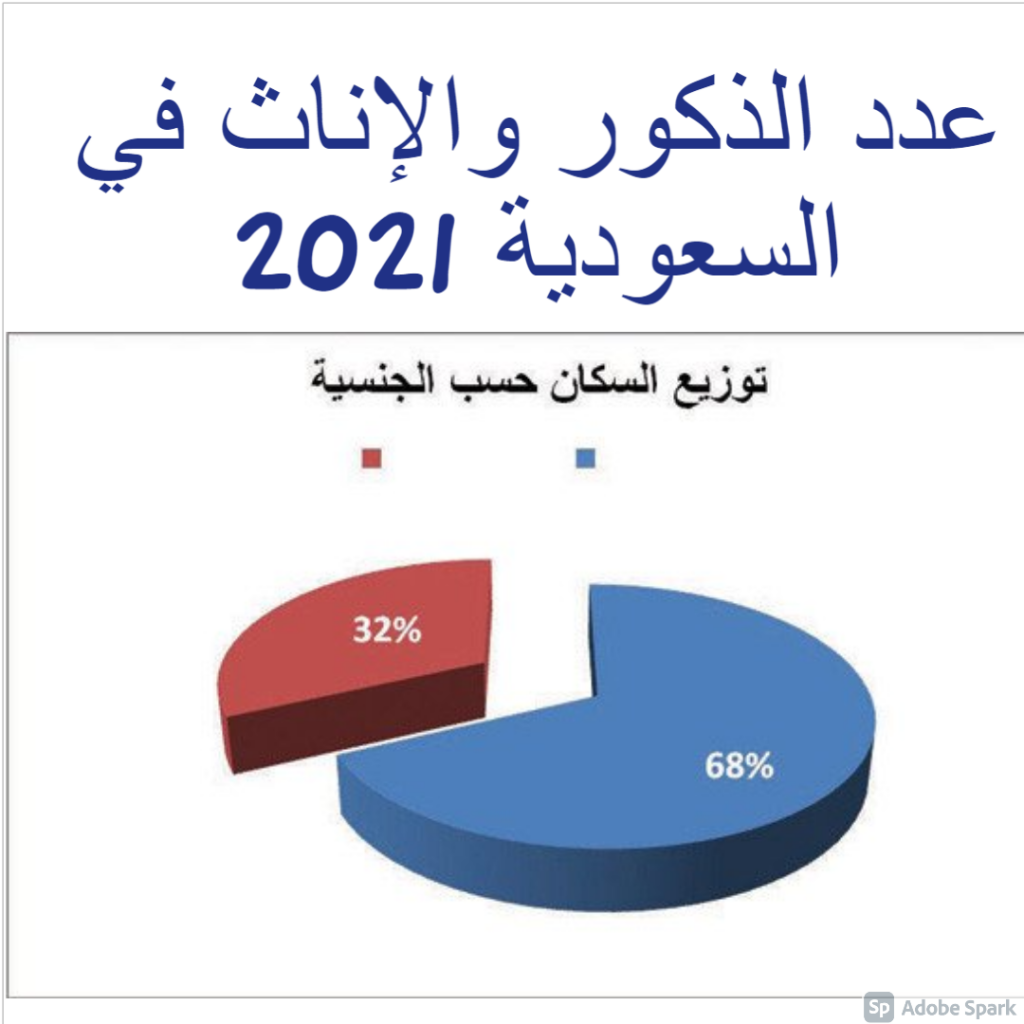 عدد الذكور والإناث في السعودية 2021

توزيع السكان حسب الجنسية

32%

68%

Sp Adobe Spark